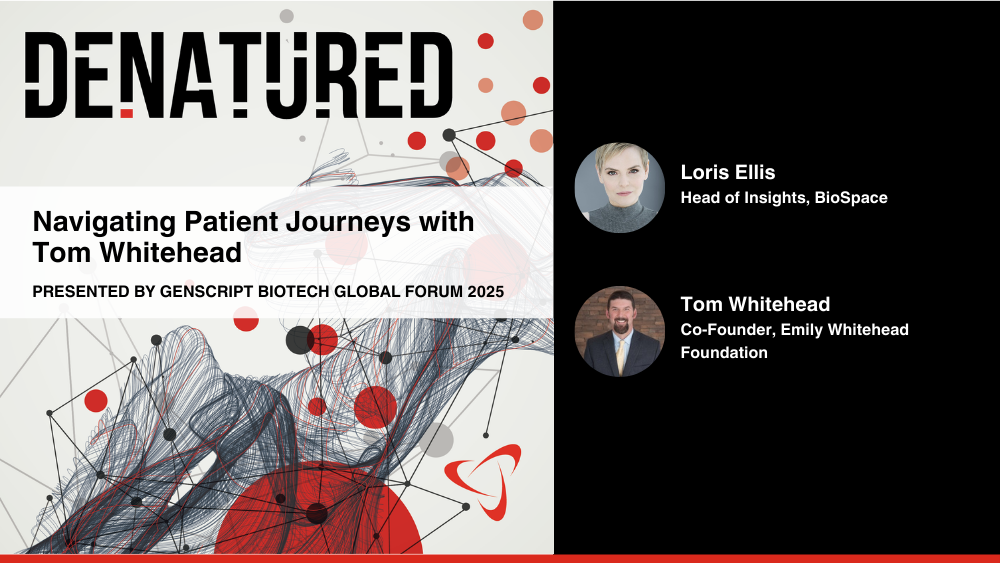 DENATURED

Navigating Patient Journeys with Tom Whitehead

PRESENTED BY GENSCRIPT BIOTECH GLOBAL FORUM 2025

Loris Ellis
Head of Insights, BioSpace

Tom Whitehead
Co-Founder, Emily Whitehead Foundation